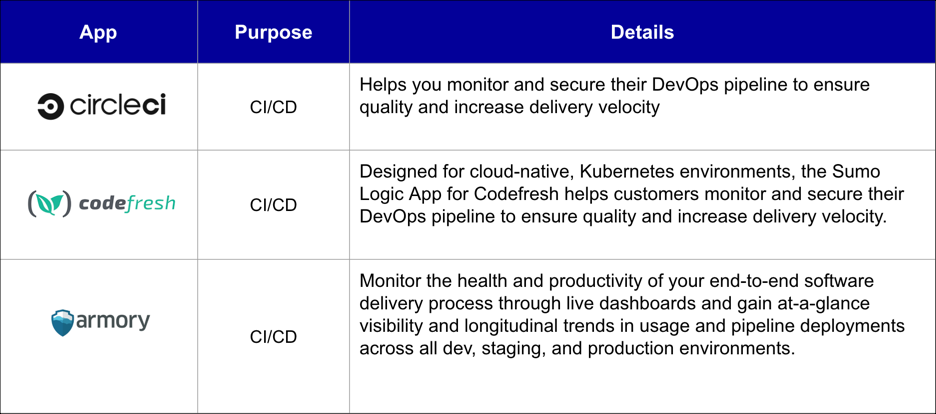 | App | Purpose | Details |
|---|---|---|
| circleci | CI/CD | Helps you monitor and secure their DevOps pipeline to ensure quality and increase delivery velocity |
| codefresh | CI/CD | Designed for cloud-native, Kubernetes environments, the Sumo Logic App for Codefresh helps customers monitor and secure their DevOps pipeline to ensure quality and increase delivery velocity. |
| armory | CI/CD | Monitor the health and productivity of your end-to-end software delivery process through live dashboards and gain at-a-glance visibility and longitudinal trends in usage and pipeline deployments across all dev, staging, and production environments. |